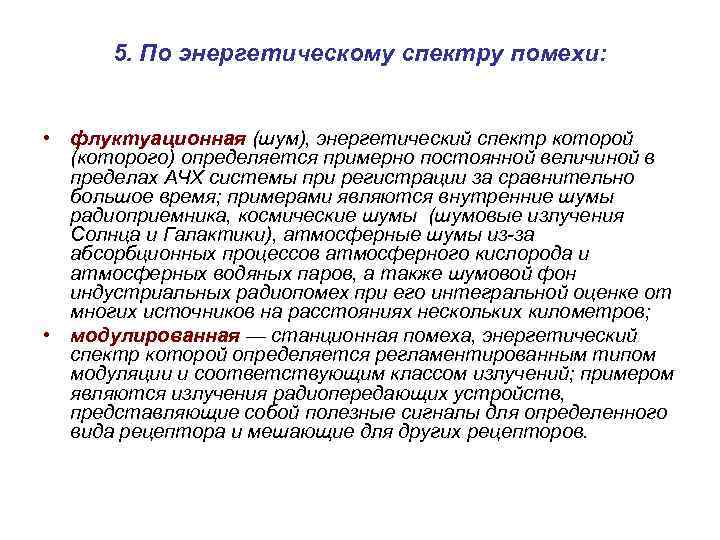 5. По энергетическому спектру помехи:

• флуктуационная (шум), энергетический спектр которой (которого) определяется примерно постоянной величиной в пределах АЧХ системы при регистрации за сравнительно большое время; примерами являются внутренние шумы радиоприемника, космические шумы (шумовые излучения Солнца и Галактики), атмосферные шумы из-за абсорбционных процессов атмосферного кислорода и атмосферных водяных паров, а также шумовой фон индустриальных радиопомех при его интегральной оценке от многих источников на расстояниях нескольких километров;

• модулированная — станционная помеха, энергетический спектр которой определяется регламентированным типом модуляции и соответствующим классом излучений; примером являются излучения радиопередающих устройств, представляющие собой полезные сигналы для определенного вида рецептора и мешающие для других рецепторов.